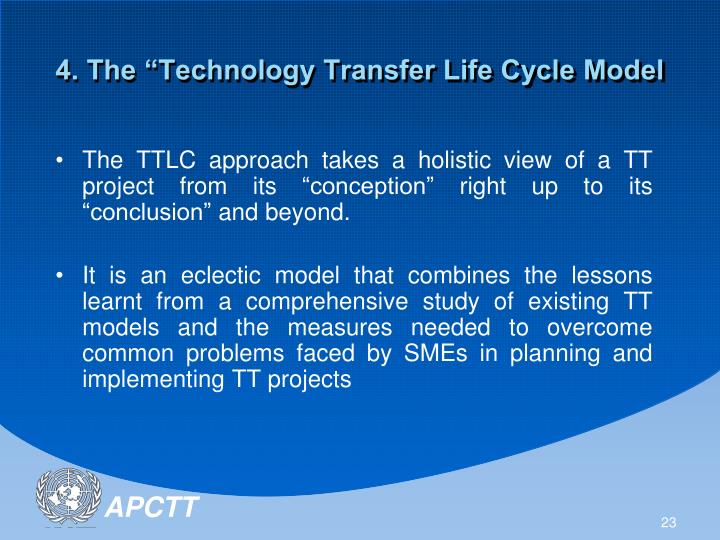 4. The “Technology Transfer Life Cycle Model

• The TTLC approach takes a holistic view of a TT project from its “conception” right up to its “conclusion” and beyond.

• It is an eclectic model that combines the lessons learnt from a comprehensive study of existing TT models and the measures needed to overcome common problems faced by SMEs in planning and implementing TT projects

APCTT

23